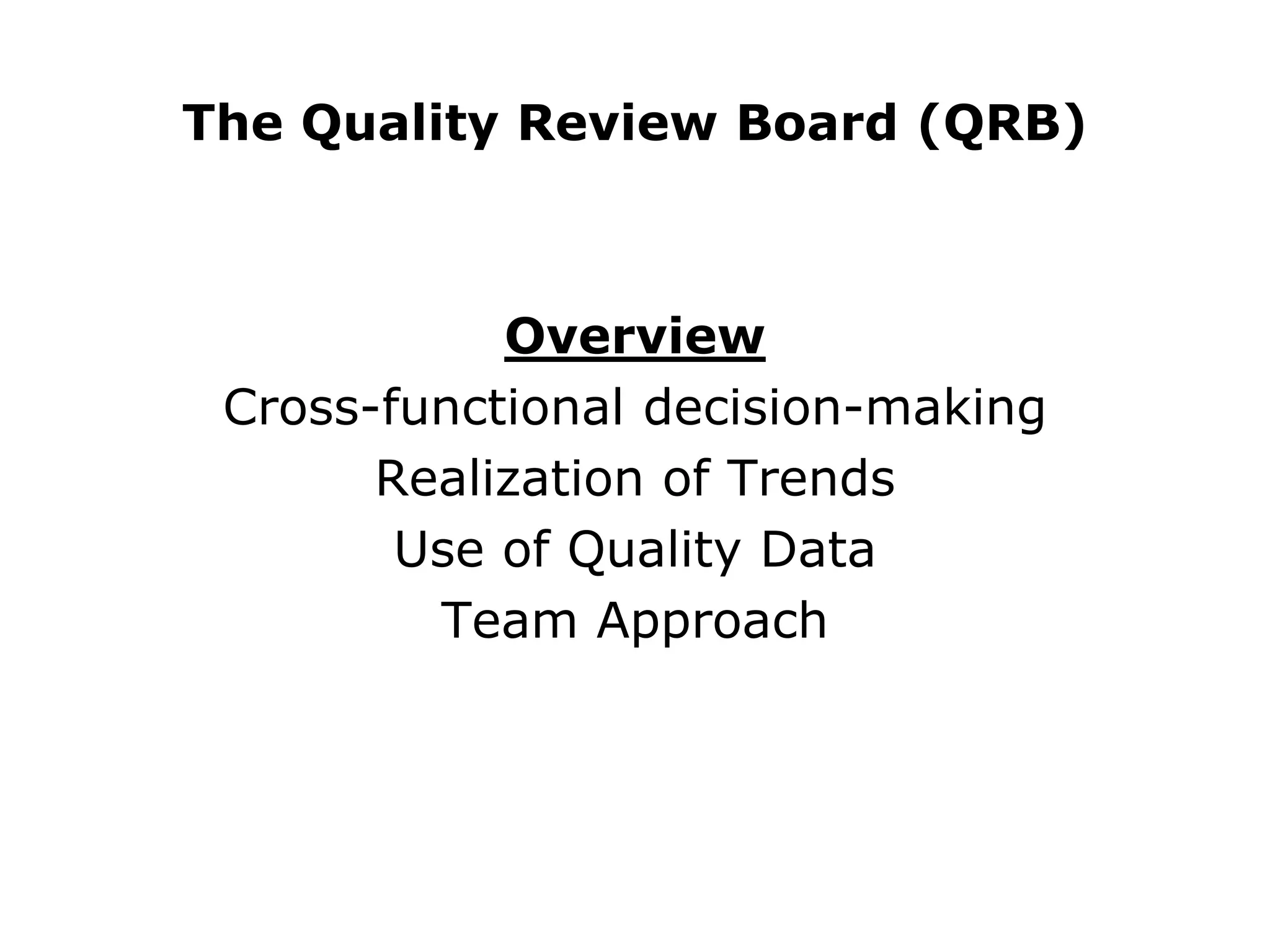 The Quality Review Board (QRB)

Overview

Cross-functional decision-making

Realization of Trends

Use of Quality Data

Team Approach